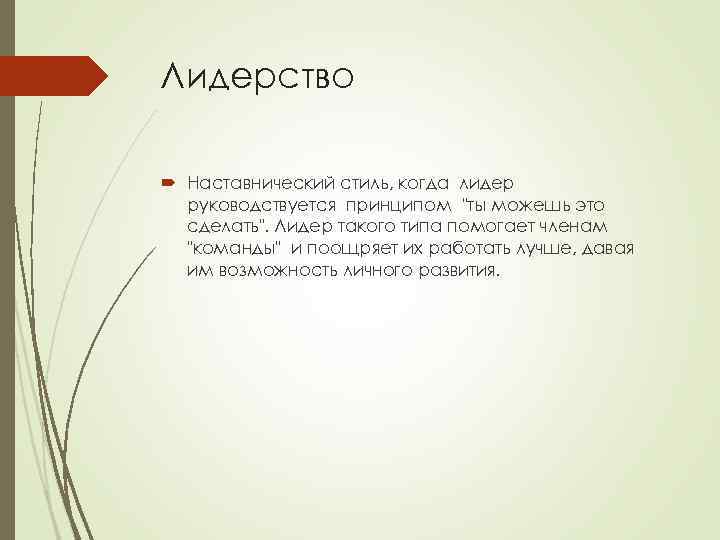 Лидерство

Наставнический стиль, когда лидер руководствуется принципом "ты можешь это сделать". Лидер такого типа помогает членам "команды" и поощряет их работать лучше, давая им возможность личного развития.